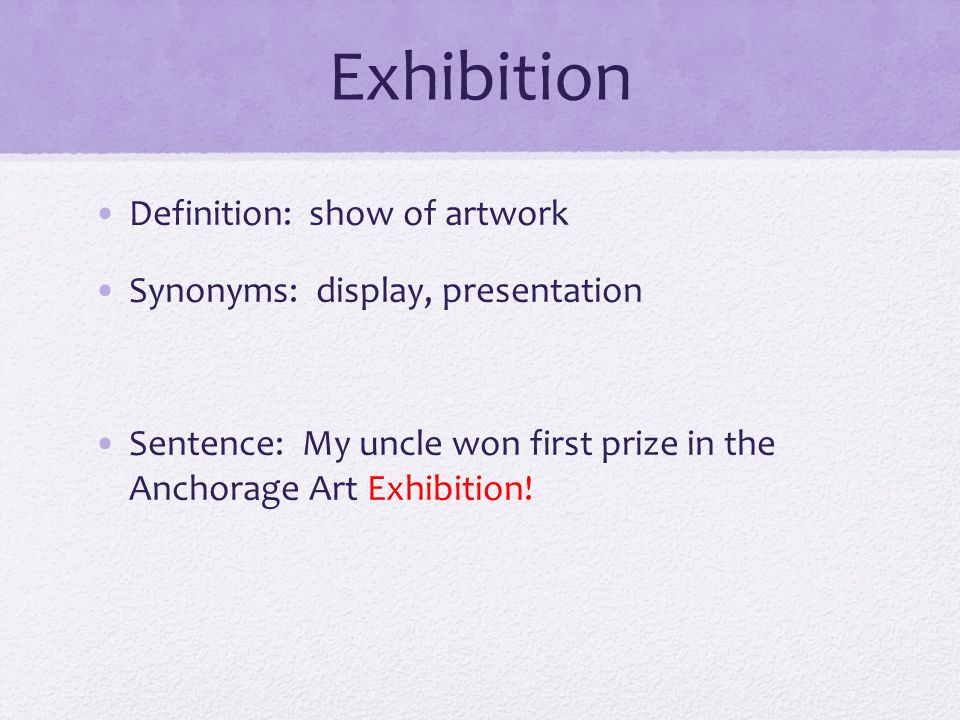 Exhibition

• Definition: show of artwork

• Synonyms: display, presentation

• Sentence: My uncle won first prize in the Anchorage Art Exhibition!